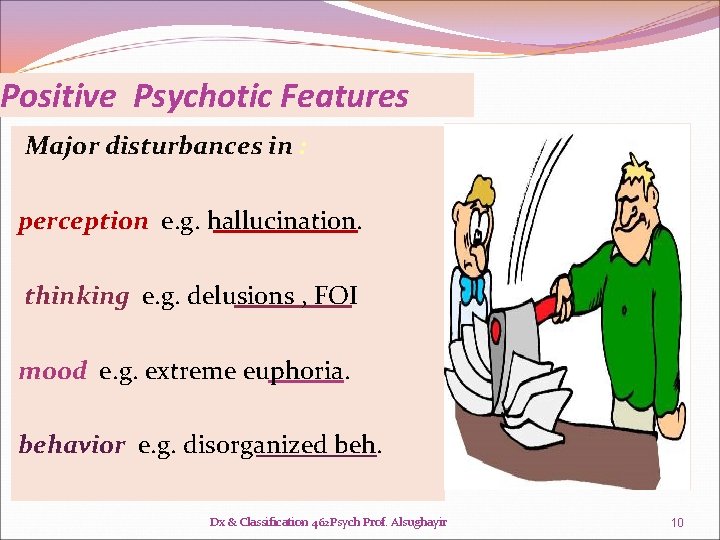 Positive Psychotic Features

Major disturbances in :

perception e.g. hallucination.

thinking e.g. delusions , FOI

mood e.g. extreme euphoria.

behavior e.g. disorganized beh.

Dx & Classification 462Psych Prof. Alsughayir

10